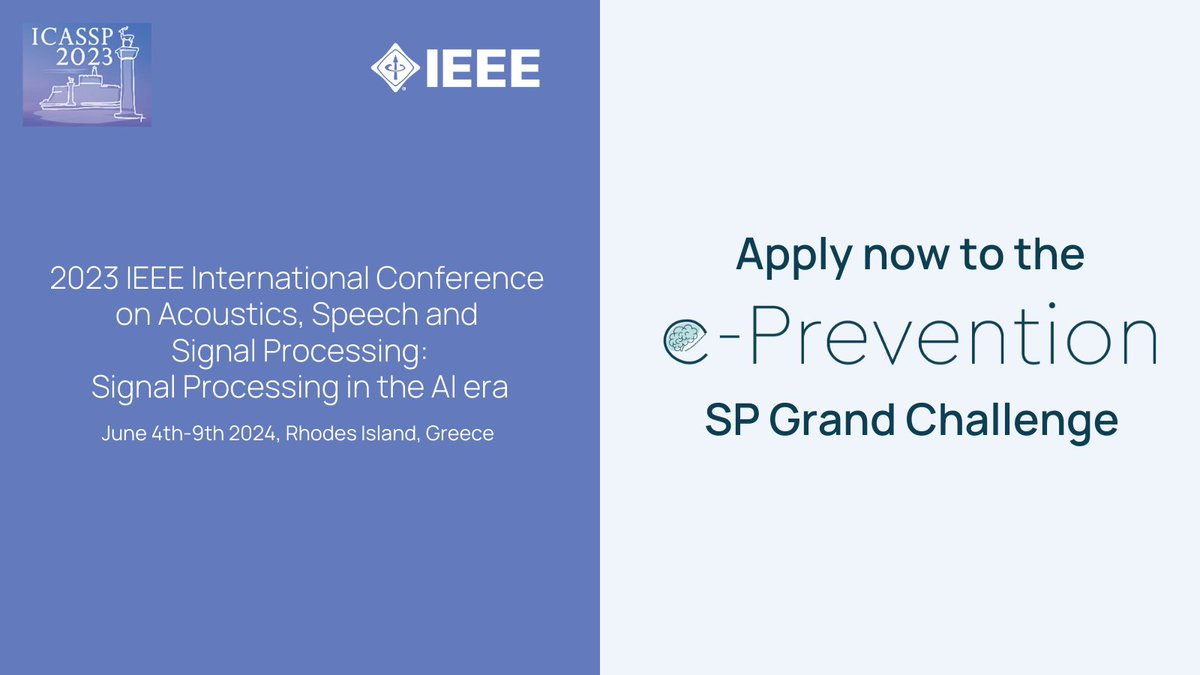 ICASSP 2023

IEEE

2023 IEEE International Conference on Acoustics, Speech and Signal Processing: Signal Processing in the AI era

June 4th-9th 2024, Rhodes Island, Greece

Apply now to the

e-Prevention

SP Grand Challenge